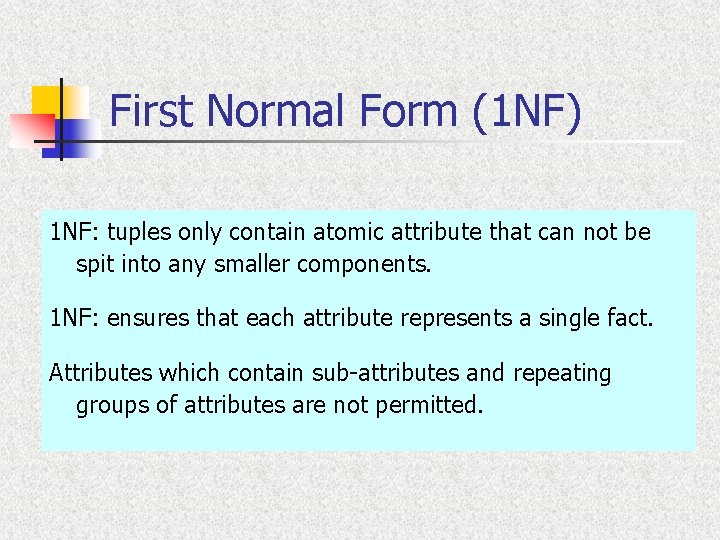 First Normal Form (1NF)

1NF: tuples only contain atomic attribute that can not be spit into any smaller components.

1NF: ensures that each attribute represents a single fact.

Attributes which contain sub-attributes and repeating groups of attributes are not permitted.